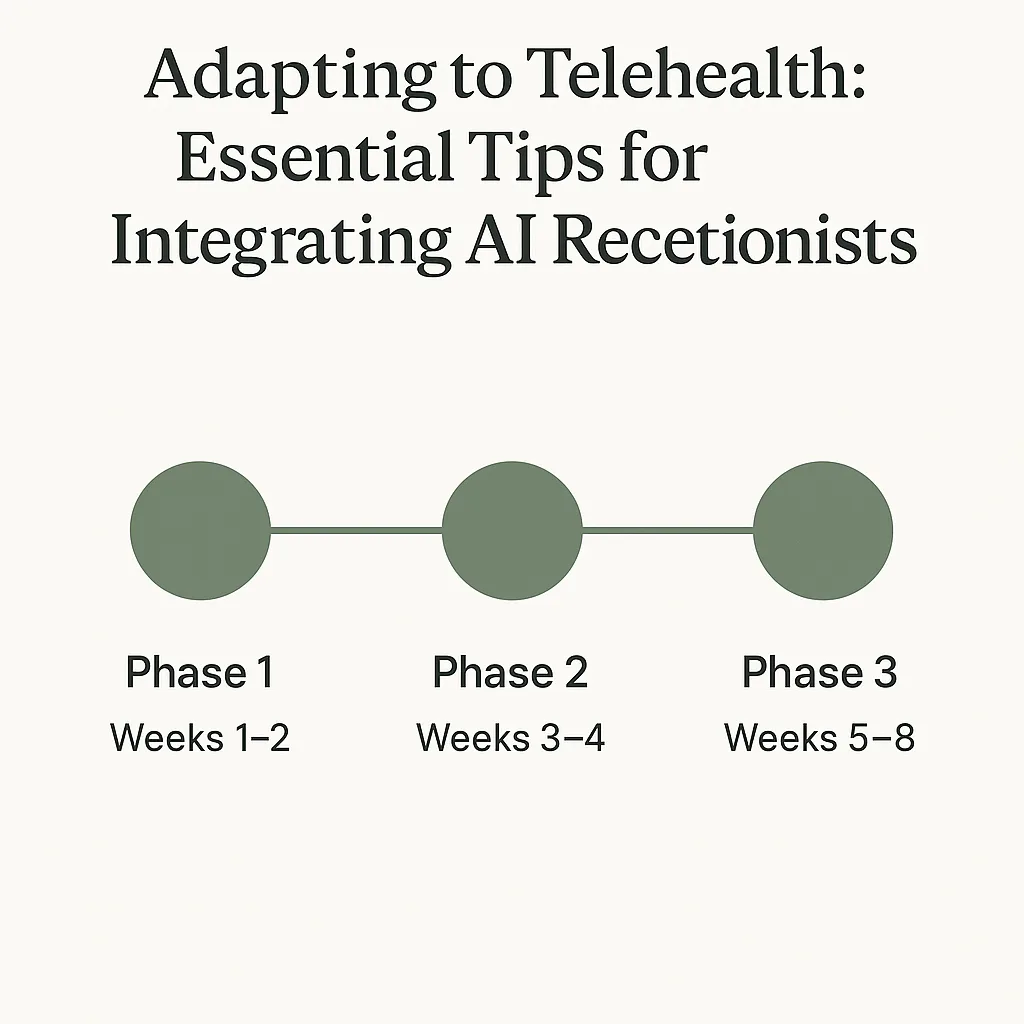 Adapting to Telehealth: Essential Tips for Integrating AI Recetionists

Phase 1
Weeks 1–2

Phase 2
Weeks 3–4

Phase 3
Weeks 5–8